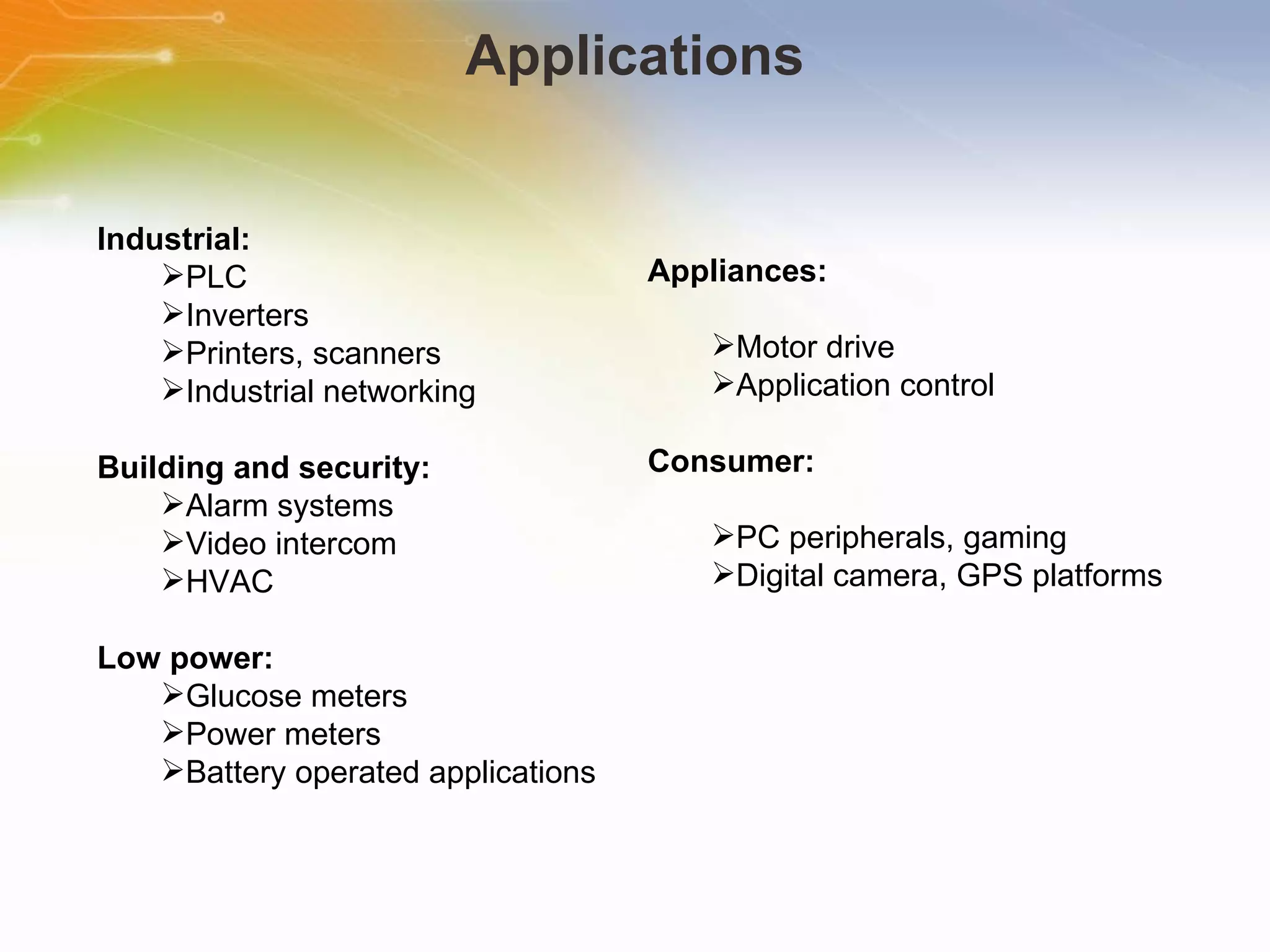 Applications

Industrial:
➢PLC
➢Inverters
➢Printers, scanners
➢Industrial networking

Building and security:
➢Alarm systems
➢Video intercom
➢HVAC

Low power:
➢Glucose meters
➢Power meters
➢Battery operated applications

Appliances:

➢Motor drive
➢Application control

Consumer:

➢PC peripherals, gaming
➢Digital camera, GPS platforms